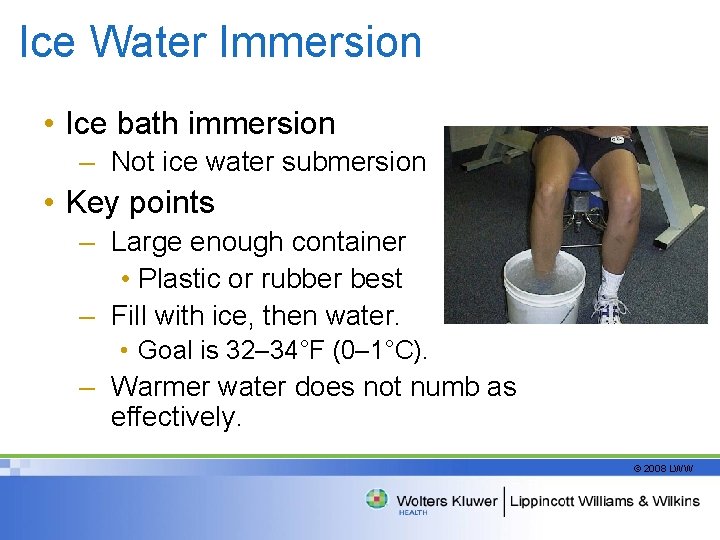 Ice Water Immersion

• Ice bath immersion
– Not ice water submersion
• Key points
– Large enough container
• Plastic or rubber best
– Fill with ice, then water.
• Goal is 32–34°F (0–1°C).
– Warmer water does not numb as effectively.

© 2008 LWW

Wolters Kluwer HEALTH | Lippincott Williams & Wilkins